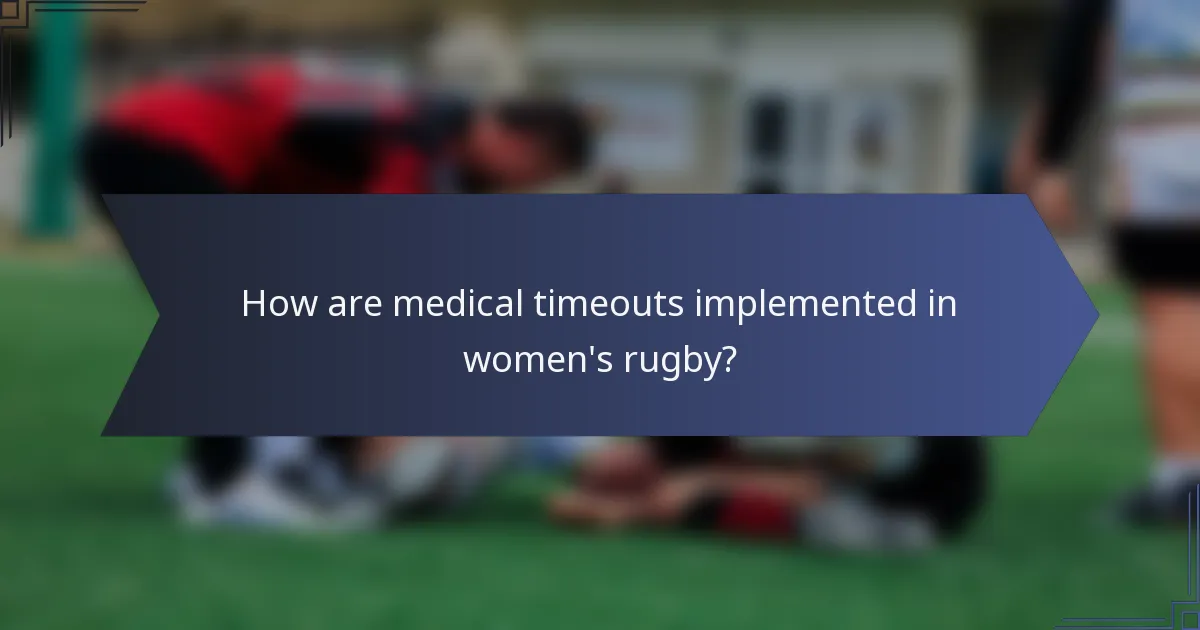 How are medical timeouts implemented in women's rugby?